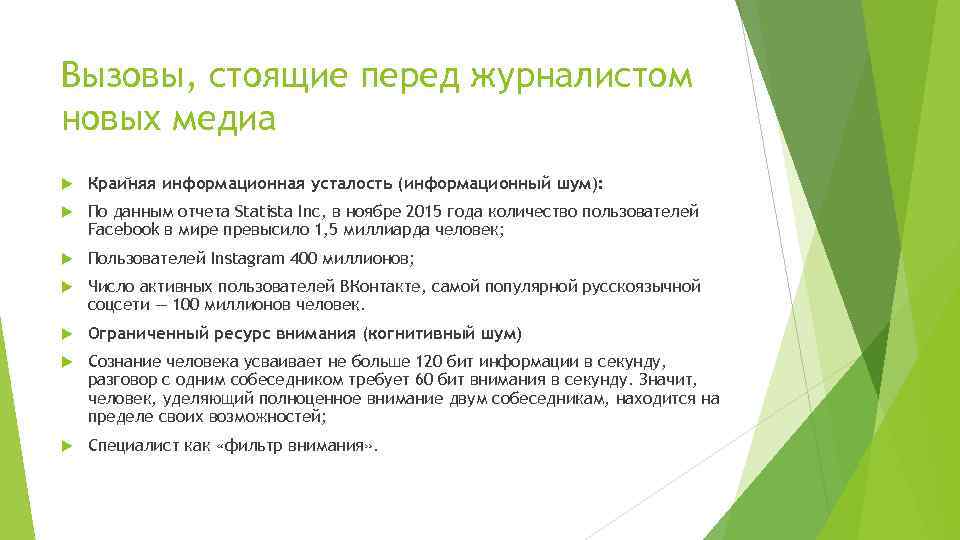 Вызовы, стоящие перед журналистом новых медиа

Крайняя информационная усталость (информационный шум):

По данным отчета Statista Inc, в ноябре 2015 года количество пользователей Facebook в мире превысило 1,5 миллиарда человек;

Пользователей Instagram 400 миллионов;

Число активных пользователей ВКонтакте, самой популярной русскоязычной соцсети — 100 миллионов человек.

Ограниченный ресурс внимания (когнитивный шум)

Сознание человека усваивает не больше 120 бит информации в секунду, разговор с одним собеседником требует 60 бит внимания в секунду. Значит, человек, уделяющий полноценное внимание двум собеседникам, находится на пределе своих возможностей;

Специалист как «фильтр внимания».